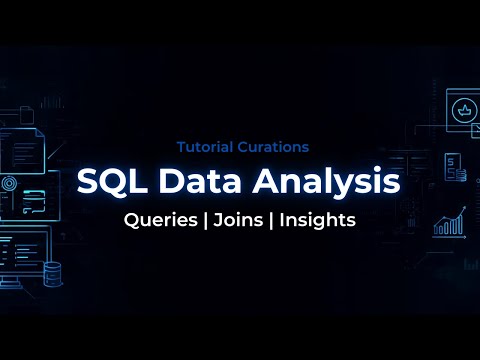 Tutorial Curations

SQL Data Analysis

Queries | Joins | Insights